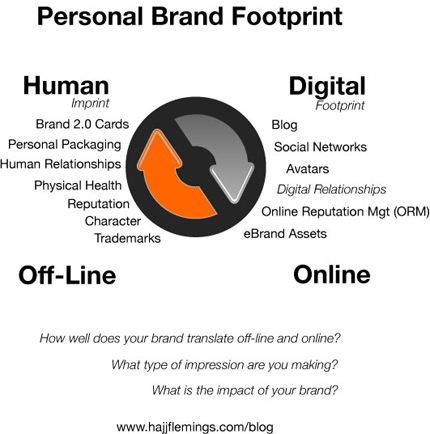 Personal Brand Footprint

Human
Imprint
Brand 2.0 Cards
Personal Packaging
Human Relationships
Physical Health
Reputation
Character
Trademarks

Digital
Footprint
Blog
Social Networks
Avatars
Digital Relationships
Online Reputation Mgt (ORM)
eBrand Assets

Off-Line

Online

How well does your brand translate off-line and online?

What type of impression are you making?

What is the impact of your brand?

www.hajjflemings.com/blog